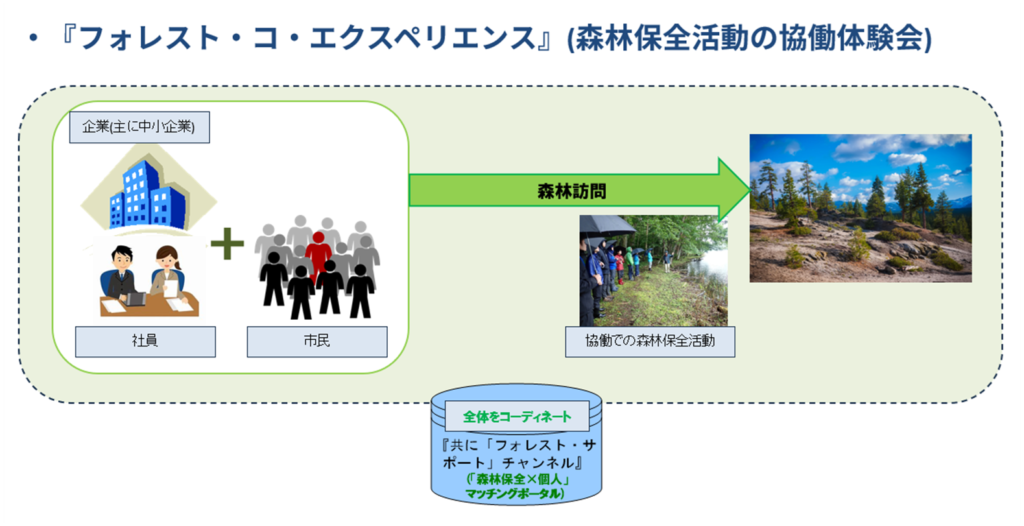 • 『フォレスト・コ・エクスペリエンス』(森林保全活動の協働体験会)

企業(主に中小企業)

社員

市民

森林訪問

協働での森林保全活動

全体をコーディネート

『共に「フォレスト・サポート」チャンネル』
(「森林保全×個人」マッチングポータル)